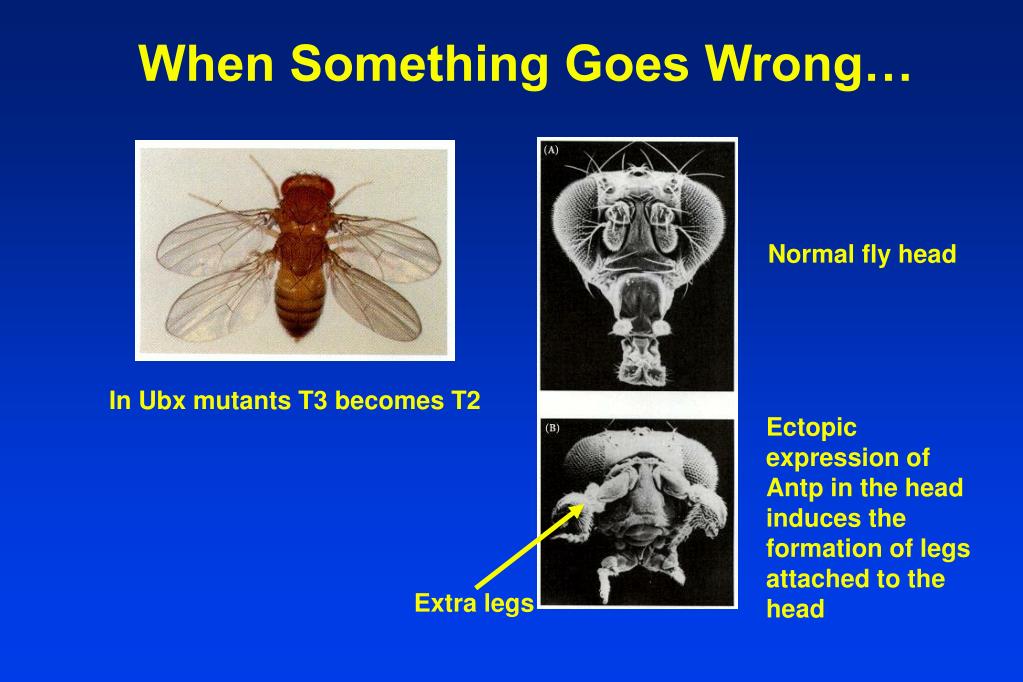 When Something Goes Wrong…

In Ubx mutants T3 becomes T2

(A)

Normal fly head

(B)

Ectopic expression of Antp in the head induces the formation of legs attached to the head

Extra legs